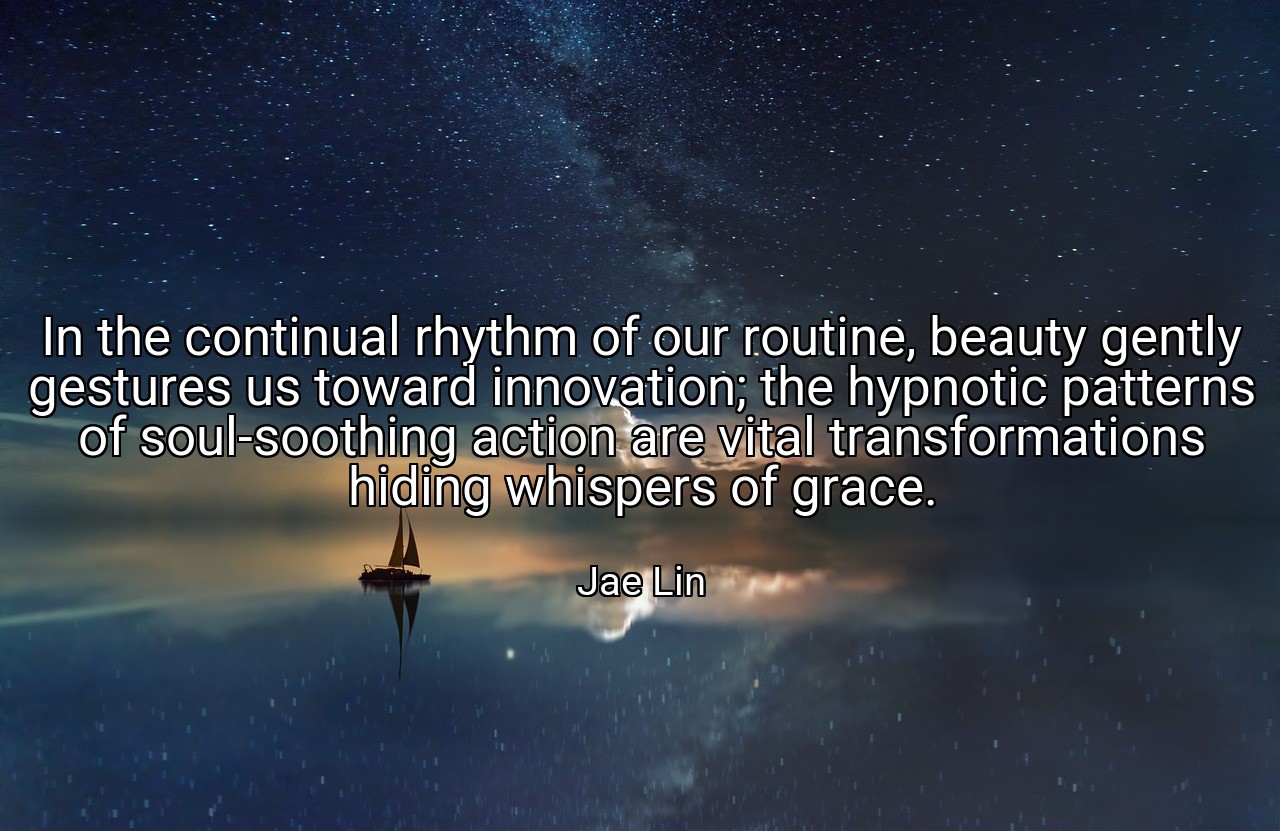 In the continual rhythm of our routine, beauty gently gestures us toward innovation; the hypnotic patterns of soul-soothing action are vital transformations hiding whispers of grace.

Jae Lin